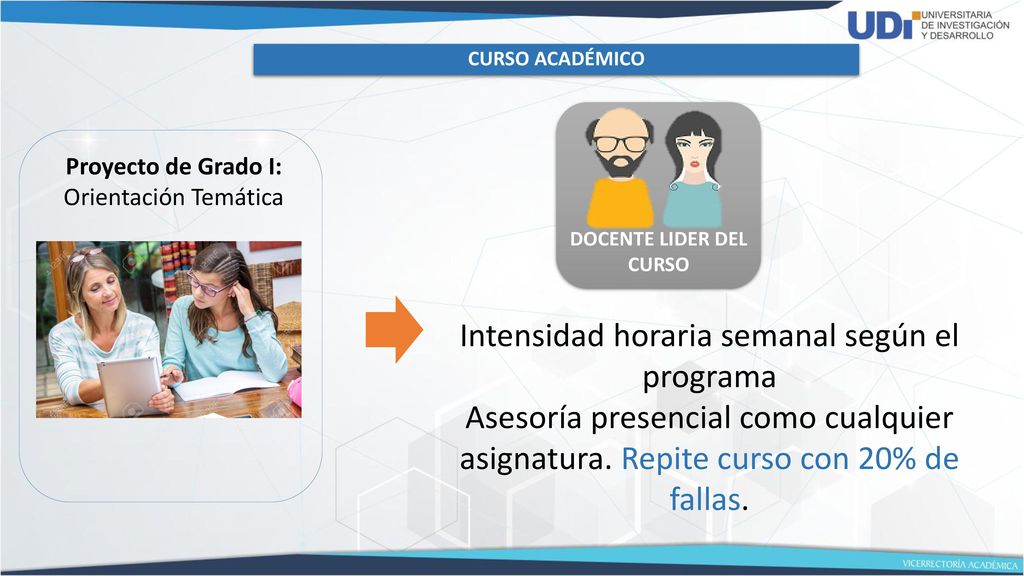 UDI UNIVERSITARIA DE INVESTIGACIÓN Y DESARROLLO

CURSO ACADÉMICO

Proyecto de Grado I:
Orientación Temática

DOCENTE LIDER DEL CURSO

Intensidad horaria semanal según el programa
Asesoría presencial como cualquier asignatura. Repite curso con 20% de fallas.

VICERRECTORÍA ACADÉMICA